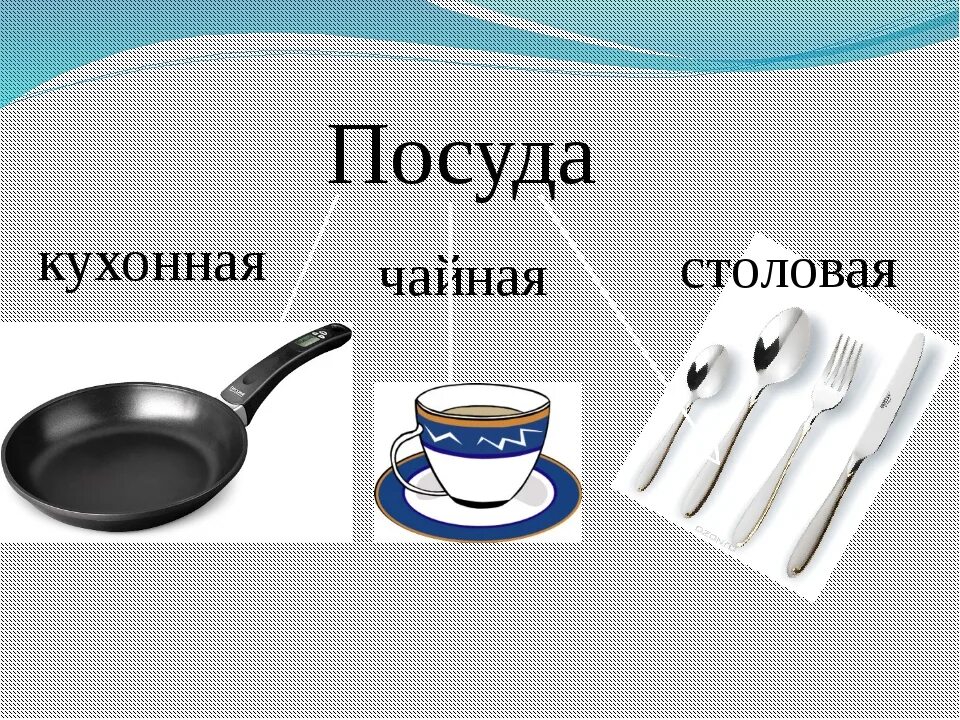 Посуда

кухонная

чайная

столовая